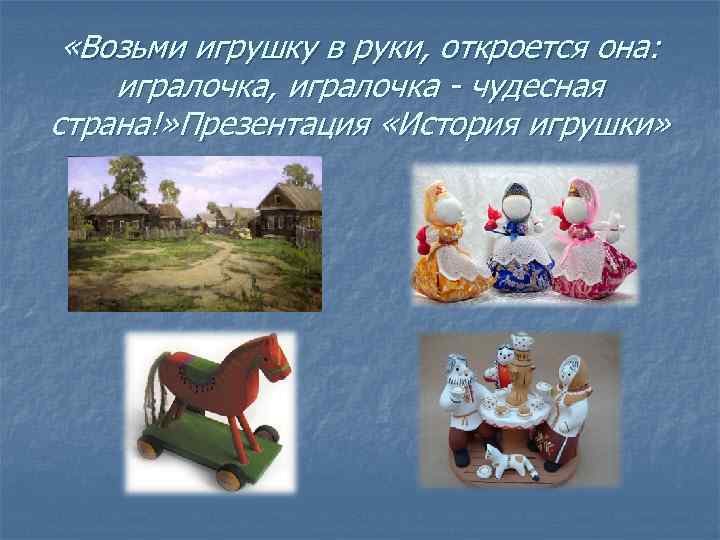 «Возьми игрушку в руки, откроется она: игралочка, игралочка - чудесная страна!»Презентация «История игрушки»